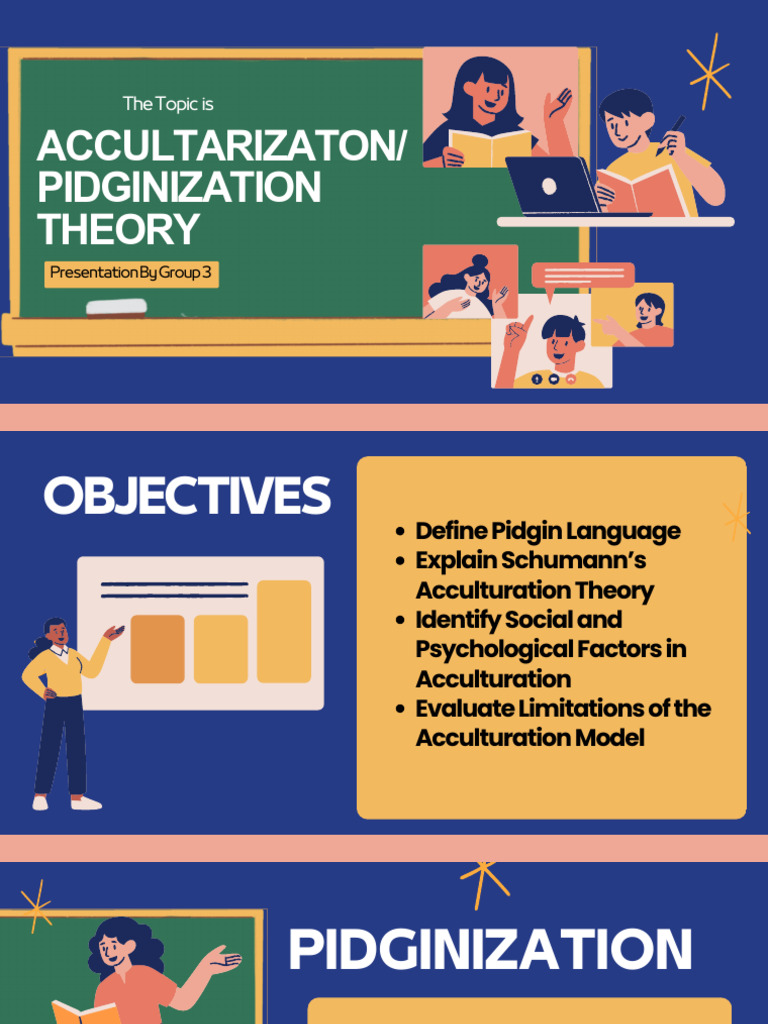 The Topic is

ACCULTARIZATON/
PIDGINIZATION
THEORY

Presentation By Group 3

OBJECTIVES

• Define Pidgin Language
• Explain Schumann's Acculturation Theory
• Identify Social and Psychological Factors in Acculturation
• Evaluate Limitations of the Acculturation Model

PIDGINIZATION